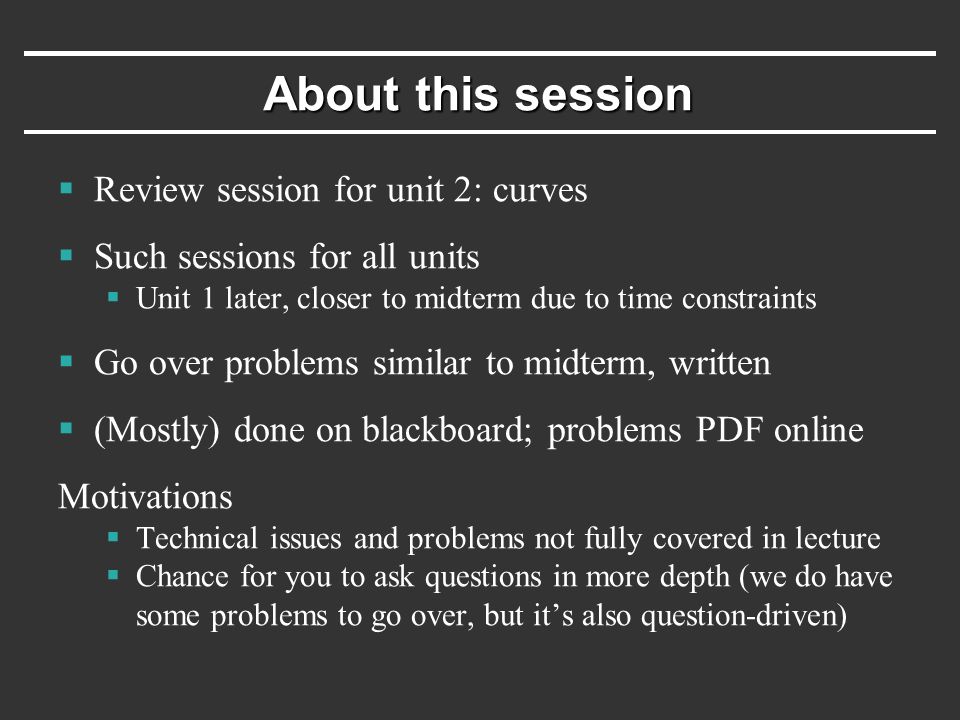 About this session

▪ Review session for unit 2: curves

▪ Such sessions for all units
 ▪ Unit 1 later, closer to midterm due to time constraints

▪ Go over problems similar to midterm, written

▪ (Mostly) done on blackboard; problems PDF online

Motivations
 ▪ Technical issues and problems not fully covered in lecture
 ▪ Chance for you to ask questions in more depth (we do have some problems to go over, but it's also question-driven)